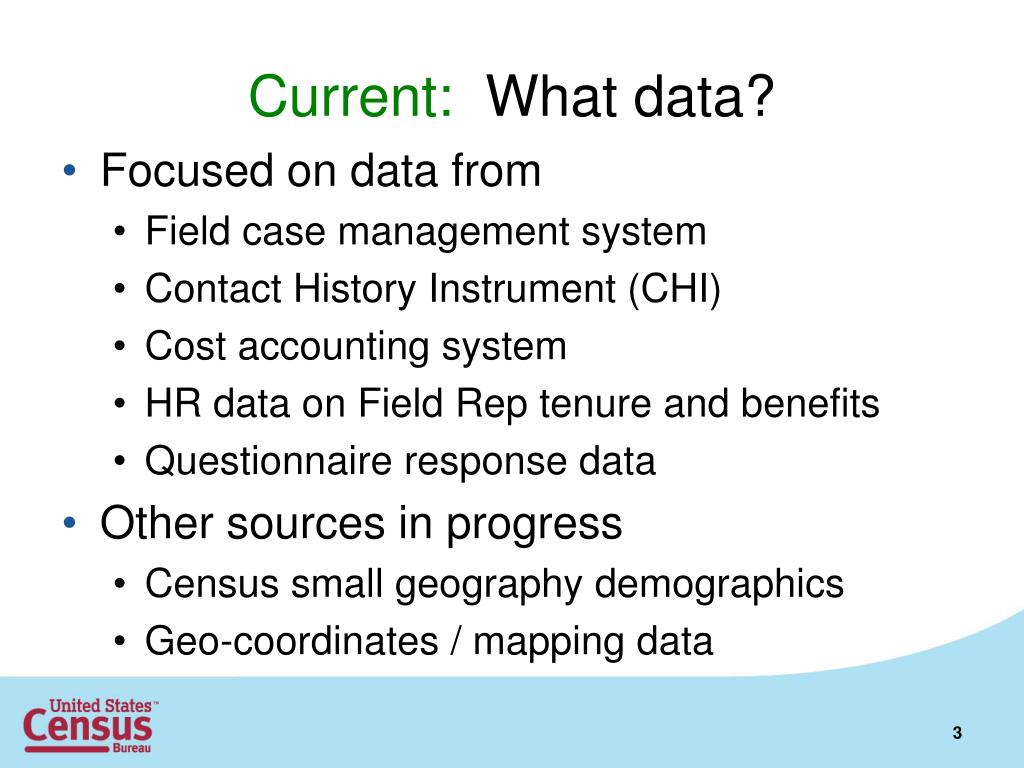 Current: What data?

• Focused on data from
  • Field case management system
  • Contact History Instrument (CHI)
  • Cost accounting system
  • HR data on Field Rep tenure and benefits
  • Questionnaire response data
• Other sources in progress
  • Census small geography demographics
  • Geo-coordinates / mapping data

United States™ Census Bureau

3